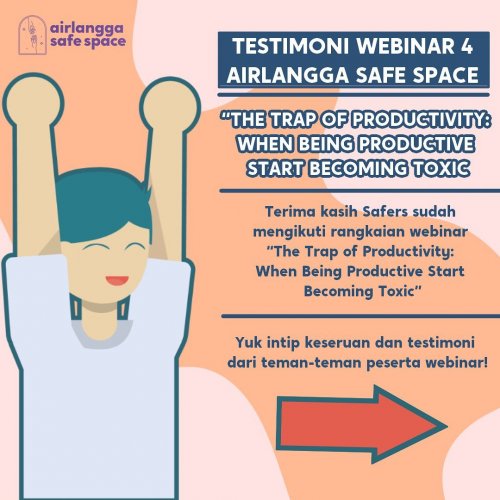 airlangga safe space

TESTIMONI WEBINAR 4
AIRLANGGA SAFE SPACE

"THE TRAP OF PRODUCTIVITY: WHEN BEING PRODUCTIVE START BECOMING TOXIC

Terima kasih Safers sudah mengikuti rangkaian webinar "The Trap of Productivity: When Being Productive Start Becoming Toxic"

Yuk intip keseruan dan testimoni dari teman-teman peserta webinar!